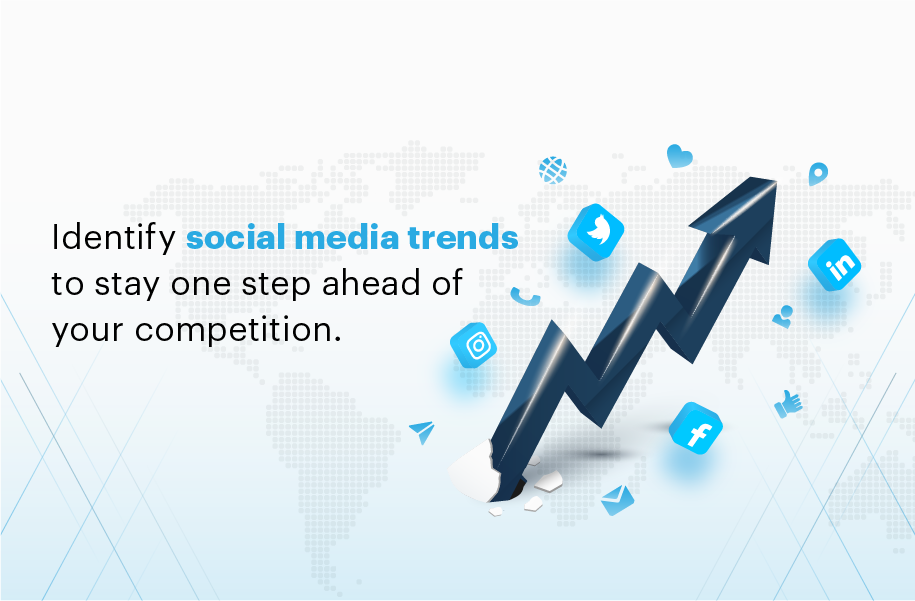 Identify social media trends to stay one step ahead of your competition.

in

f